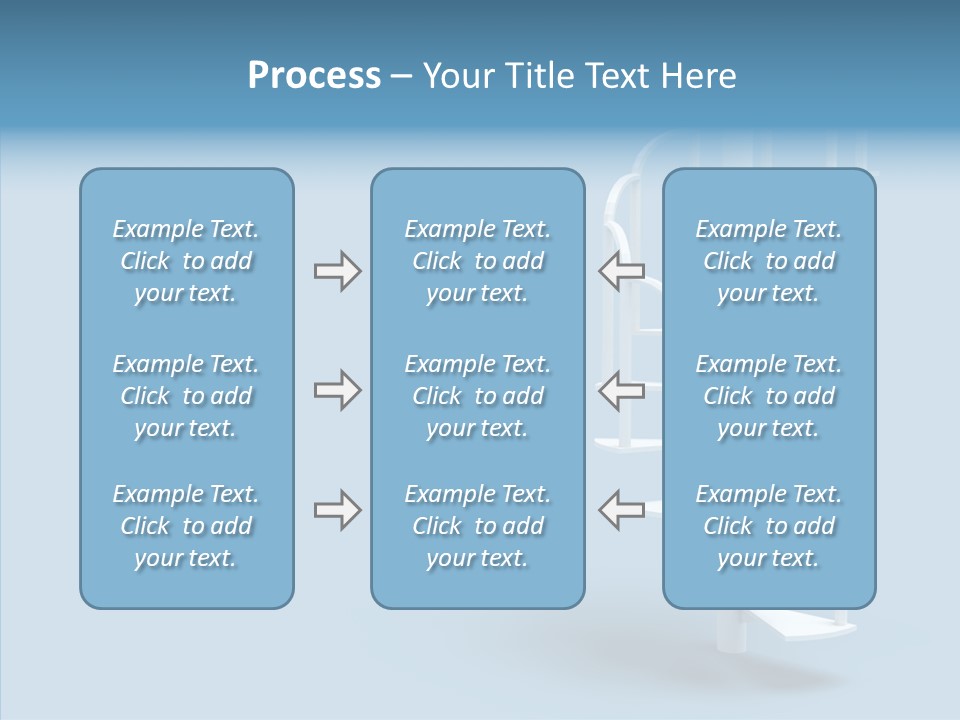 Process – Your Title Text Here

Example Text. Click to add your text.

Example Text. Click to add your text.

Example Text. Click to add your text.

Example Text. Click to add your text.

Example Text. Click to add your text.

Example Text. Click to add your text.

Example Text. Click to add your text.

Example Text. Click to add your text.

Example Text. Click to add your text.